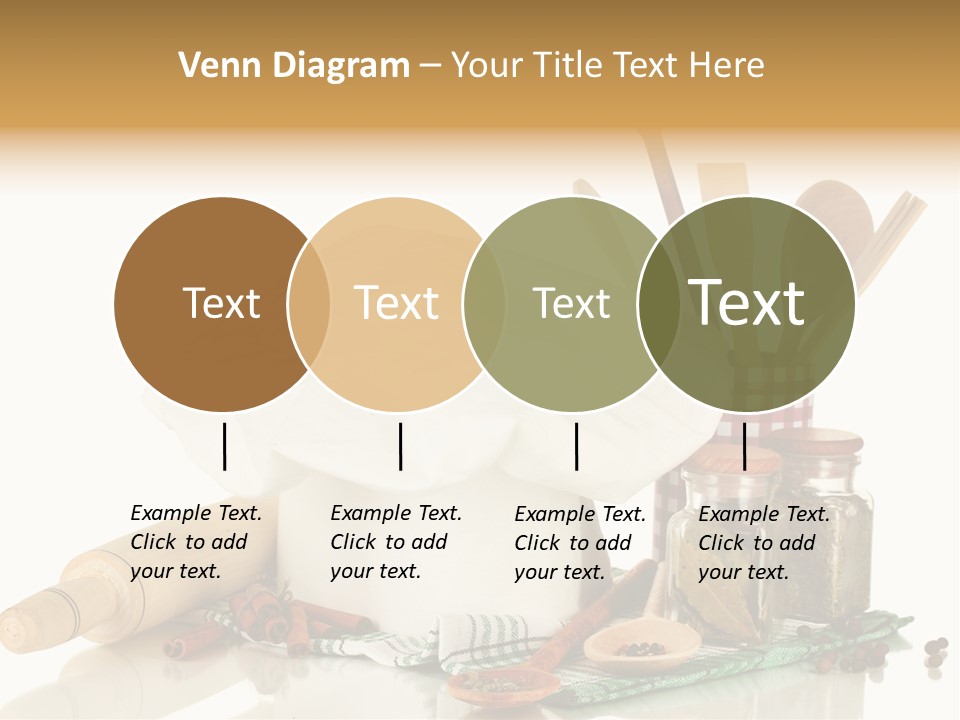 Venn Diagram – Your Title Text Here

Text

Text

Text

Text

Example Text. Click to add your text.

Example Text. Click to add your text.

Example Text. Click to add your text.

Example Text. Click to add your text.